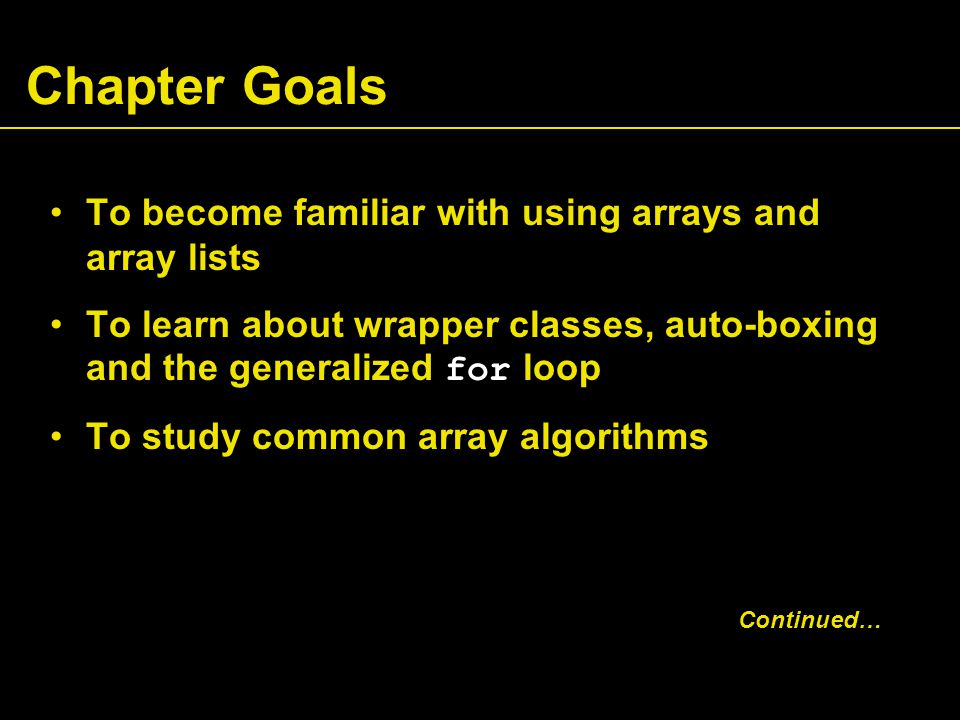 Chapter Goals

• To become familiar with using arrays and array lists

• To learn about wrapper classes, auto-boxing and the generalized for loop

• To study common array algorithms

Continued…